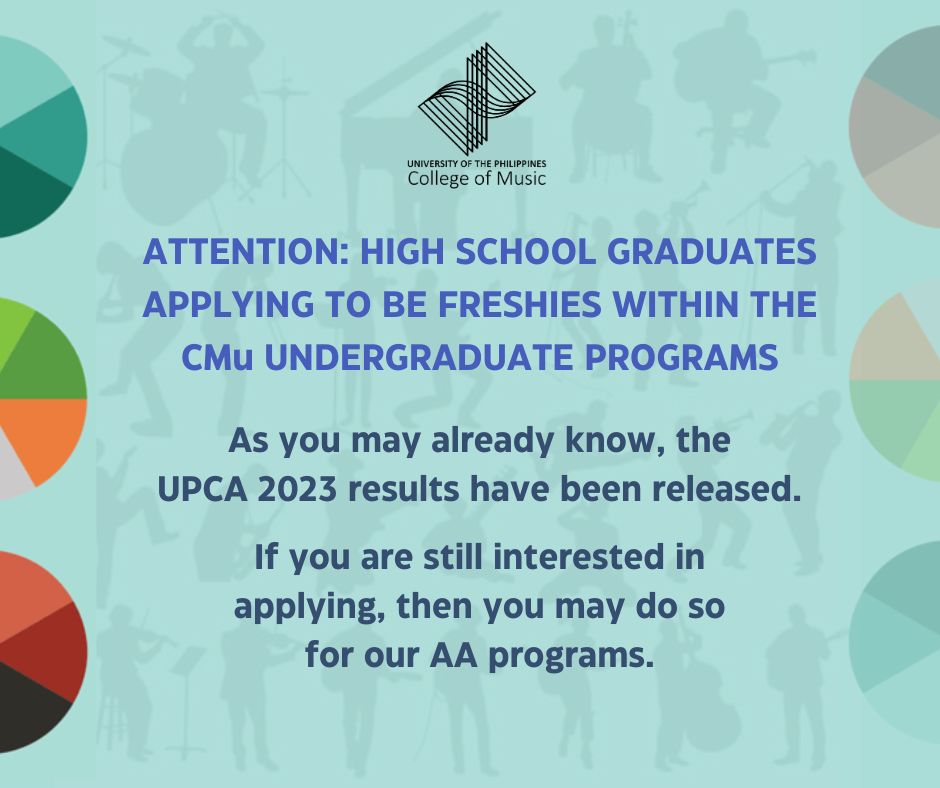 UNIVERSITY OF THE PHILIPPINES
College of Music

ATTENTION: HIGH SCHOOL GRADUATES APPLYING TO BE FRESHIES WITHIN THE CMu UNDERGRADUATE PROGRAMS

As you may already know, the UPCA 2023 results have been released.

If you are still interested in applying, then you may do so for our AA programs.